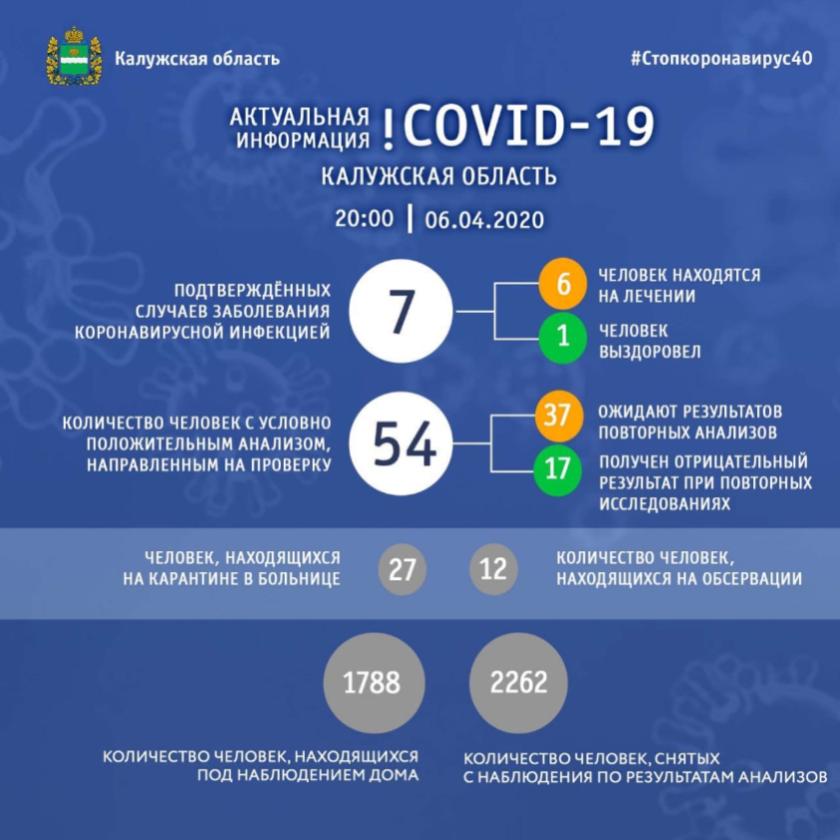 Калужская область

#Стопкоронавирус40

АКТУАЛЬНАЯ ИНФОРМАЦИЯ ! COVID-19

КАЛУЖСКАЯ ОБЛАСТЬ

20:00 | 06.04.2020

ПОДТВЕРЖДЁННЫХ СЛУЧАЕВ ЗАБОЛЕВАНИЯ КОРОНАВИРУСНОЙ ИНФЕКЦИЕЙ

7

6 ЧЕЛОВЕК НАХОДЯТСЯ НА ЛЕЧЕНИИ

1 ЧЕЛОВЕК ВЫЗДОРОВЕЛ

КОЛИЧЕСТВО ЧЕЛОВЕК С УСЛОВНО ПОЛОЖИТЕЛЬНЫМ АНАЛИЗОМ, НАПРАВЛЕННЫМ НА ПРОВЕРКУ

54

37 ОЖИДАЮТ РЕЗУЛЬТАТОВ ПОВТОРНЫХ АНАЛИЗОВ

17 ПОЛУЧЕН ОТРИЦАТЕЛЬНЫЙ РЕЗУЛЬТАТ ПРИ ПОВТОРНЫХ ИССЛЕДОВАНИЯХ

ЧЕЛОВЕК, НАХОДЯЩИХСЯ НА КАРАНТИНЕ В БОЛЬНИЦЕ

27

12

КОЛИЧЕСТВО ЧЕЛОВЕК, НАХОДЯЩИХСЯ НА ОБСЕРВАЦИИ

1788

2262

КОЛИЧЕСТВО ЧЕЛОВЕК, НАХОДЯЩИХСЯ ПОД НАБЛЮДЕНИЕМ ДОМА

КОЛИЧЕСТВО ЧЕЛОВЕК, СНЯТЫХ С НАБЛЮДЕНИЯ ПО РЕЗУЛЬТАТАМ АНАЛИЗОВ